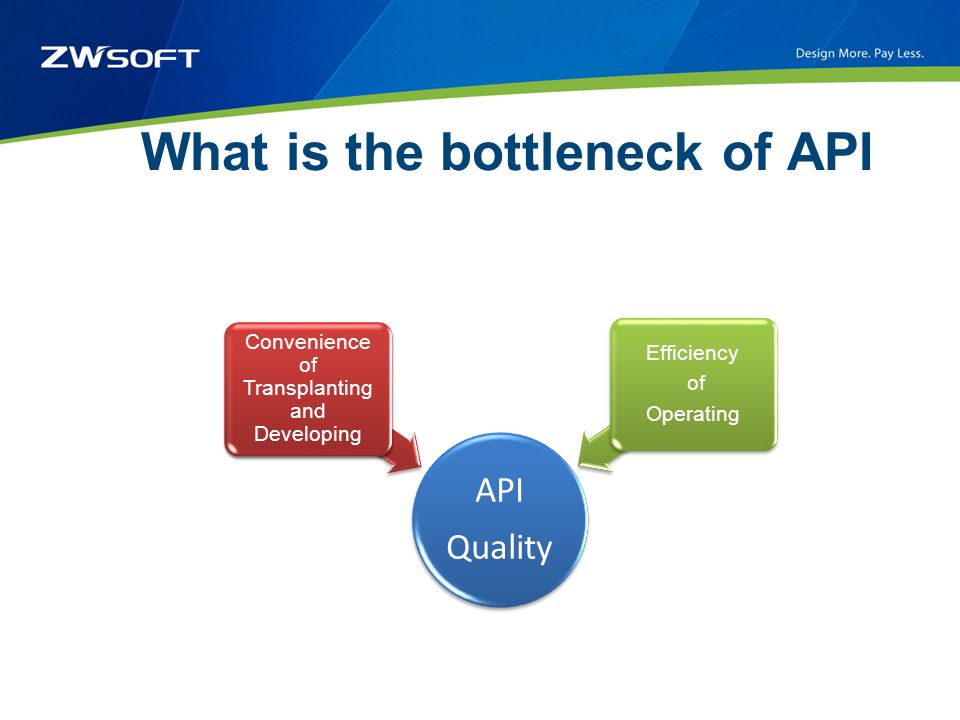 ZWSOFT

Design More. Pay Less.

What is the bottleneck of API

Convenience of Transplanting and Developing

Efficiency of Operating

API Quality